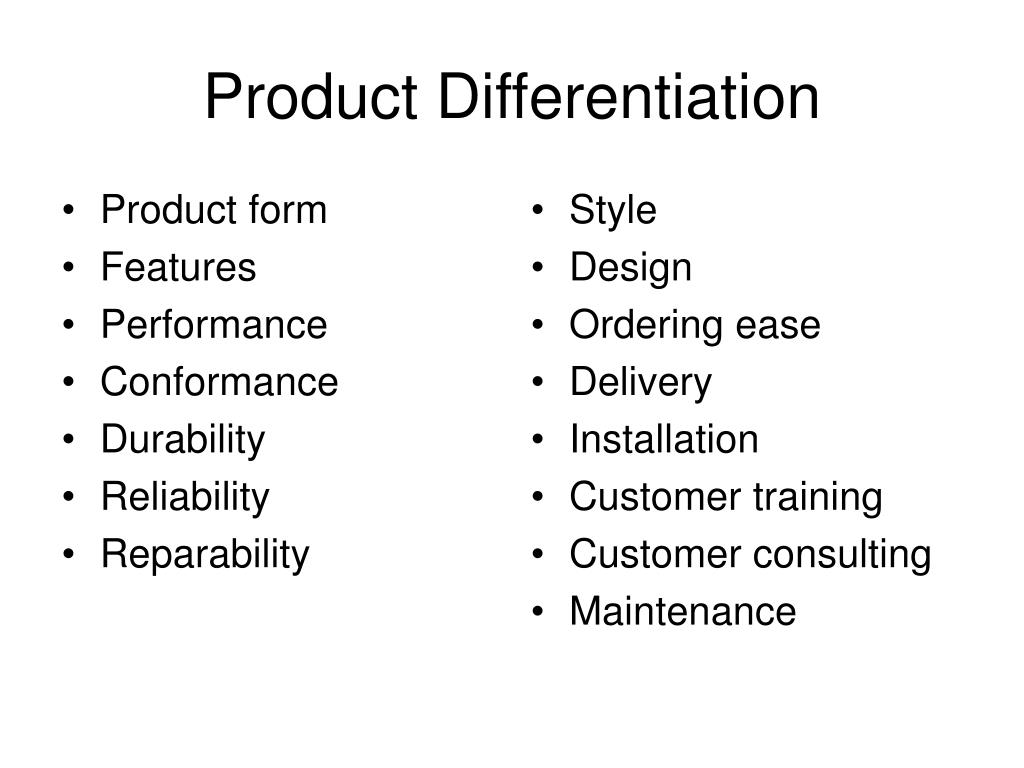 Product Differentiation

• Product form
• Features
• Performance
• Conformance
• Durability
• Reliability
• Reparability

• Style
• Design
• Ordering ease
• Delivery
• Installation
• Customer training
• Customer consulting
• Maintenance